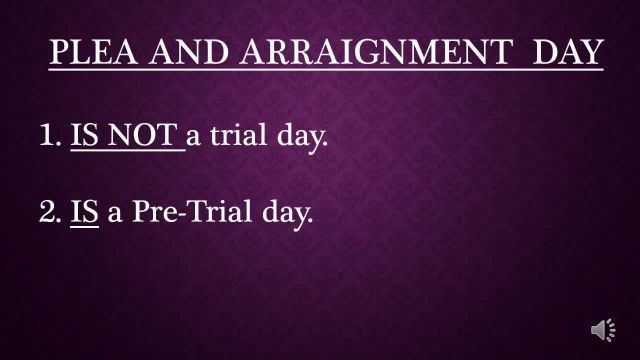 PLEA AND ARRAIGNMENT DAY

1. IS NOT a trial day.

2. IS a Pre-Trial day.